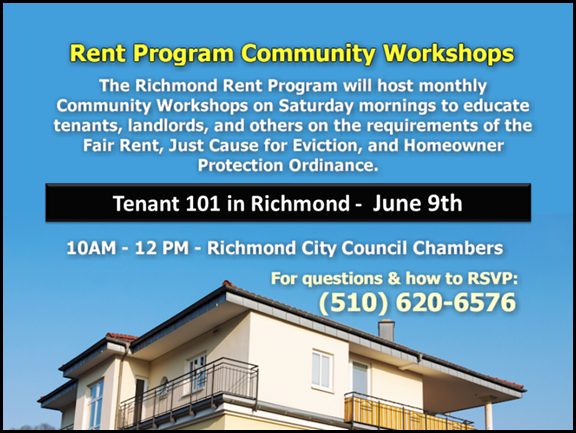 Rent Program Community Workshops

The Richmond Rent Program will host monthly Community Workshops on Saturday mornings to educate tenants, landlords, and others on the requirements of the Fair Rent, Just Cause for Eviction, and Homeowner Protection Ordinance.

Tenant 101 in Richmond - June 9th

10AM - 12 PM - Richmond City Council Chambers

For questions & how to RSVP:
(510) 620-6576